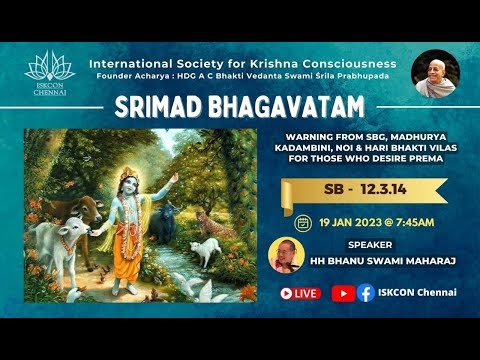 ISKCON CHENNAI

International Society for Krishna Consciousness
Founder Acharya : HDG A C Bhakti Vedanta Swami Śrila Prabhupada

SRIMAD BHAGAVATAM

WARNING FROM SBG, MADHURYA KADAMBINI, NOI & HARI BHAKTI VILAS FOR THOSE WHO DESIRE PREMA

SB - 12.3.14

19 JAN 2023 @ 7:45AM

SPEAKER
HH BHANU SWAMI MAHARAJ

LIVE

ISKCON Chennai